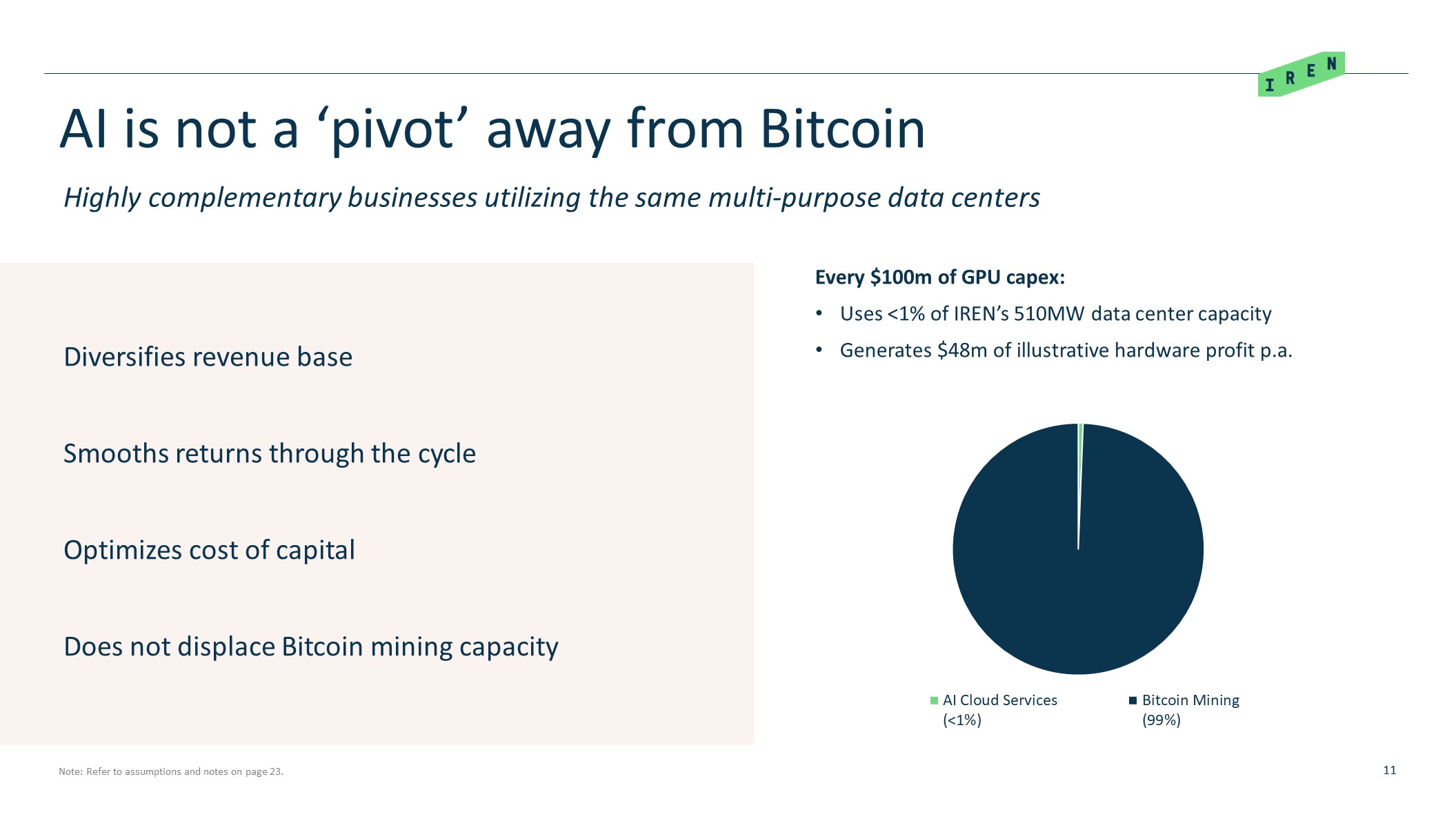 IREN

AI is not a ‘pivot’ away from Bitcoin

Highly complementary businesses utilizing the same multi-purpose data centers

Diversifies revenue base

Smooths returns through the cycle

Optimizes cost of capital

Does not displace Bitcoin mining capacity

Every \$100m of GPU capex:

• Uses <1% of IREN’s 510MW data center capacity

• Generates \$48m of illustrative hardware profit p.a.

AI Cloud Services (<1%)

Bitcoin Mining (99%)

Note: Refer to assumptions and notes on page 23.

11